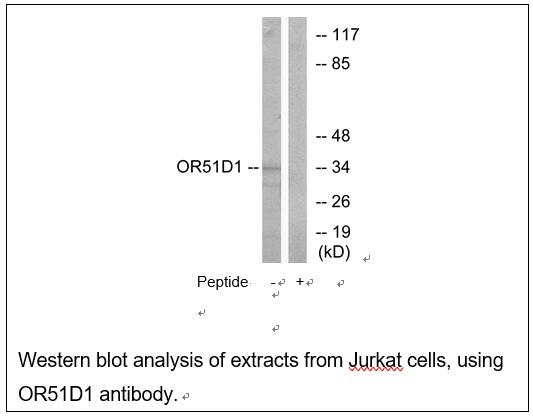 -- 117
-- 85
-- 48
OR51D1 --
-- 34
-- 26
-- 19
(kD)

Peptide - +

Western blot analysis of extracts from Jurkat cells, using OR51D1 antibody.